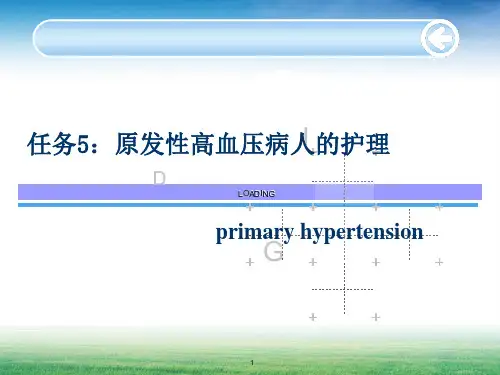 任务5：原发性高血压病人的护理

D

LOADING

primary hypertension

G

1